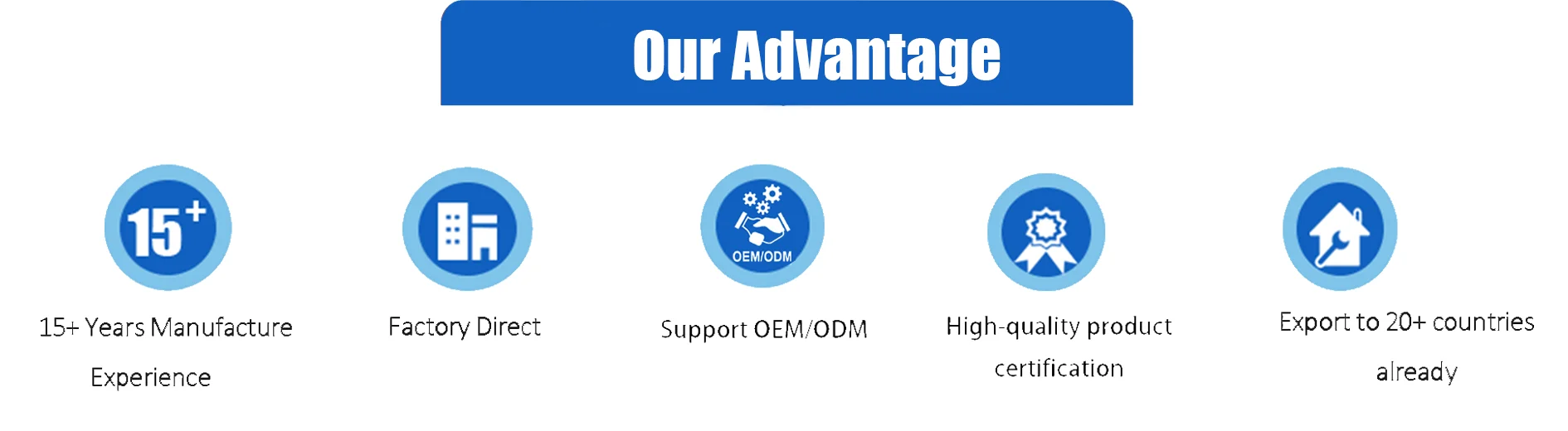 Our Advantage

15+

15+ Years Manufacture Experience

Factory Direct

OEM/ODM

Support OEM/ODM

High-quality product certification

Export to 20+ countries already